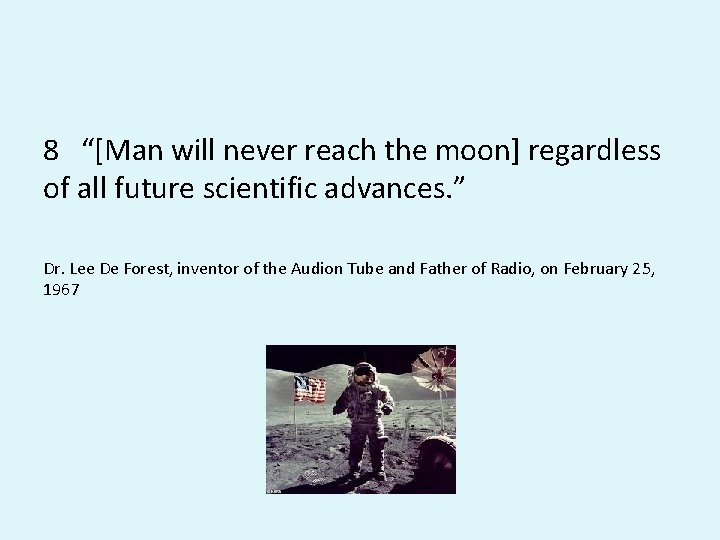 8 “[Man will never reach the moon] regardless of all future scientific advances.”

Dr. Lee De Forest, inventor of the Audion Tube and Father of Radio, on February 25, 1967